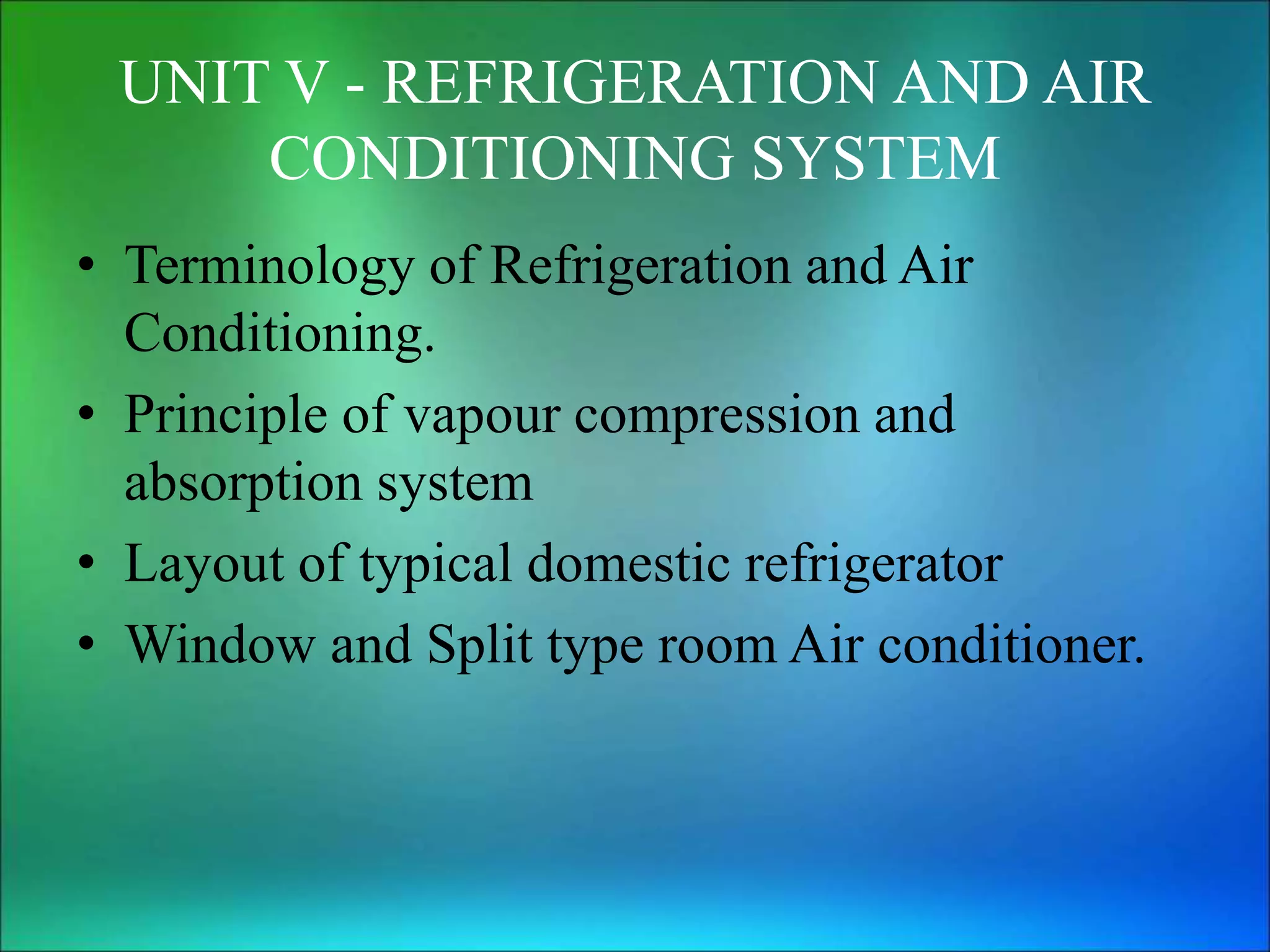 UNIT V - REFRIGERATION AND AIR CONDITIONING SYSTEM

• Terminology of Refrigeration and Air Conditioning.
• Principle of vapour compression and absorption system
• Layout of typical domestic refrigerator
• Window and Split type room Air conditioner.